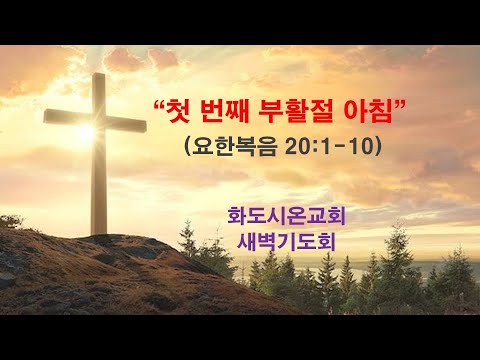 “첫 번째 부활절 아침”
(요한복음 20:1-10)

화도시온교회
새벽기도회